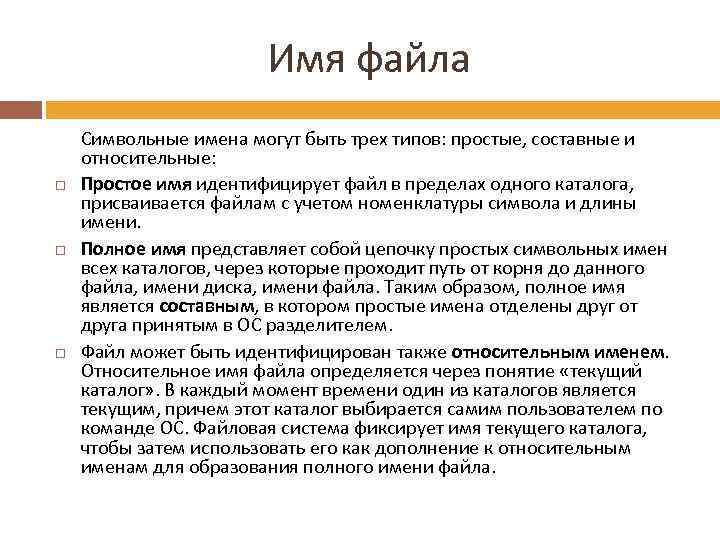 Имя файла

Символьные имена могут быть трех типов: простые, составные и относительные:

□ Простое имя идентифицирует файл в пределах одного каталога, присваивается файлам с учетом номенклатуры символа и длины имени.

□ Полное имя представляет собой цепочку простых символьных имен всех каталогов, через которые проходит путь от корня до данного файла, имени диска, имени файла. Таким образом, полное имя является составным, в котором простые имена отделены друг от друга принятым в ОС разделителем.

□ Файл может быть идентифицирован также относительным именем. Относительное имя файла определяется через понятие «текущий каталог». В каждый момент времени один из каталогов является текущим, причем этот каталог выбирается самим пользователем по команде ОС. Файловая система фиксирует имя текущего каталога, чтобы затем использовать его как дополнение к относительным именам для образования полного имени файла.